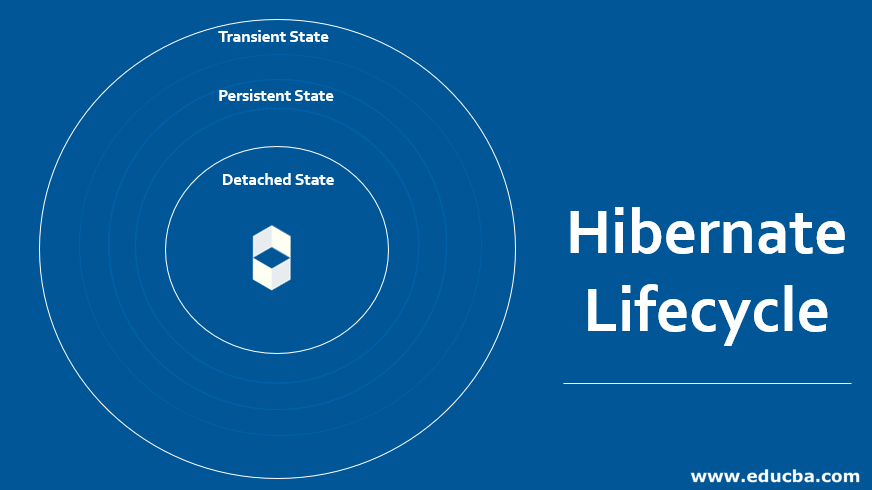 Transient State

Persistent State

Detached State

Hibernate Lifecycle

www.educba.com